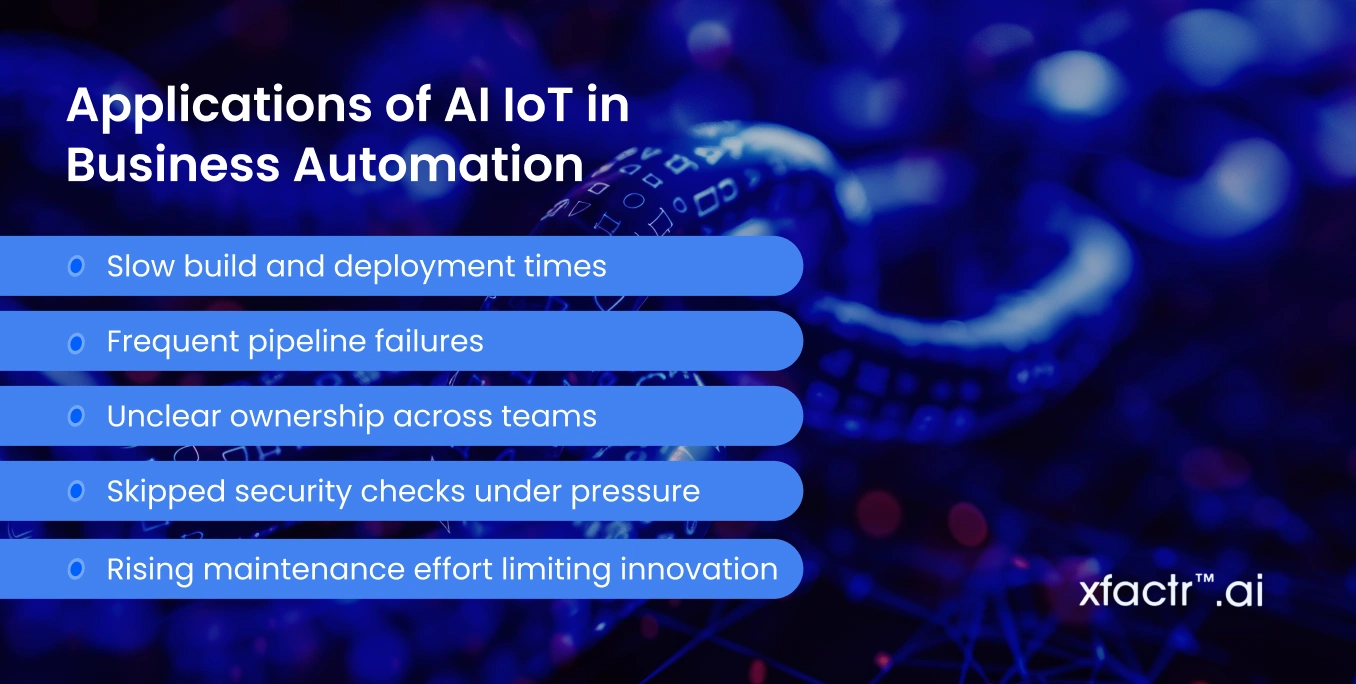 Applications of AI IoT in Business Automation

Slow build and deployment times

Frequent pipeline failures

Unclear ownership across teams

Skipped security checks under pressure

Rising maintenance effort limiting innovation

xfactr™.ai